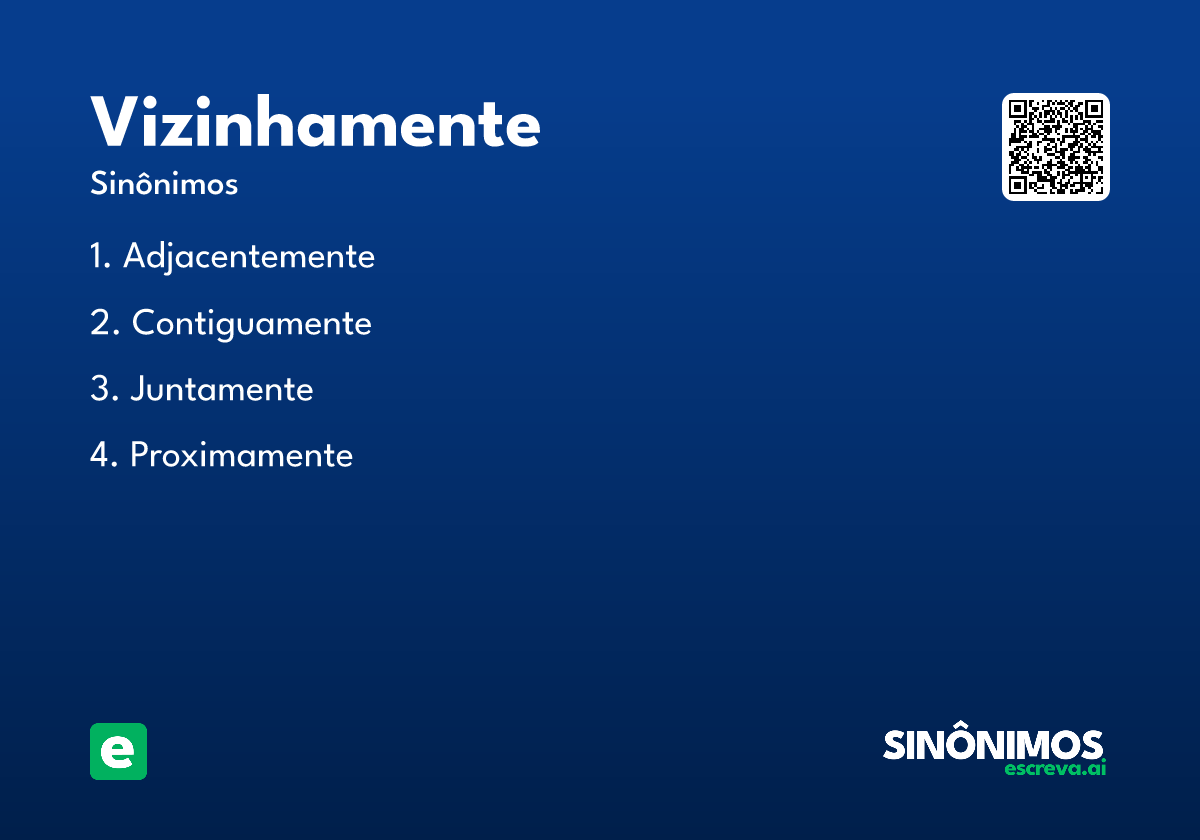 Vizinhamente

Sinônimos

1. Adjacentemente

2. Contiguamente

3. Juntamente

4. Proximamente

e

SINÔNIMOS
escreva.ai